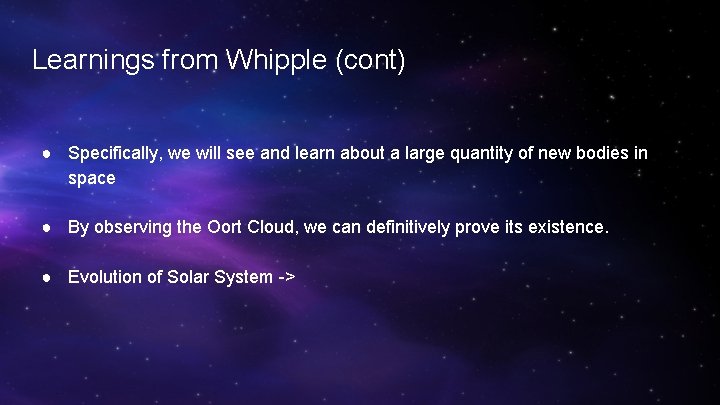 Learnings from Whipple (cont)

● Specifically, we will see and learn about a large quantity of new bodies in space

● By observing the Oort Cloud, we can definitively prove its existence.

● Evolution of Solar System ->